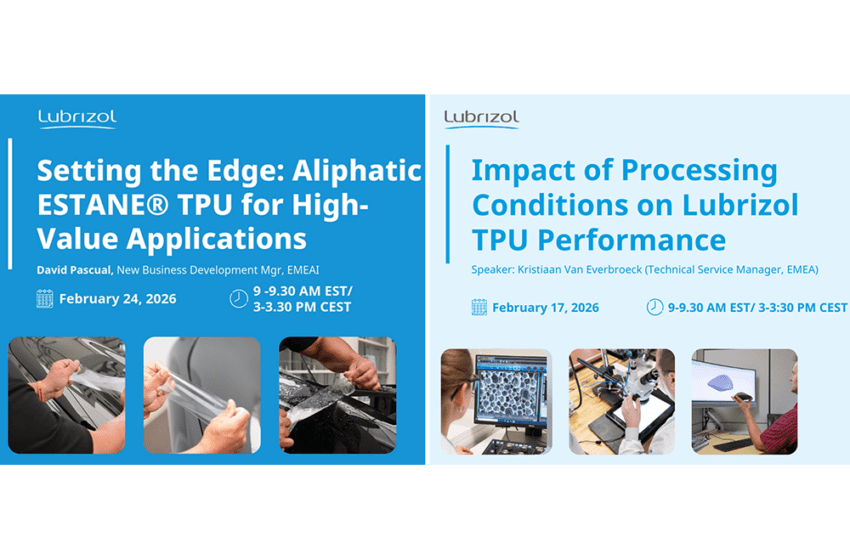 Lubrizol

Setting the Edge: Aliphatic ESTANE® TPU for High-Value Applications

David Pascual, New Business Development Mgr, EMEAI

February 24, 2026

9 -9.30 AM EST/ 3-3.30 PM CEST

Lubrizol

Impact of Processing Conditions on Lubrizol TPU Performance

Speaker: Kristiaan Van Everbroeck (Technical Service Manager, EMEA)

February 17, 2026

9-9.30 AM EST/ 3-3:30 PM CEST